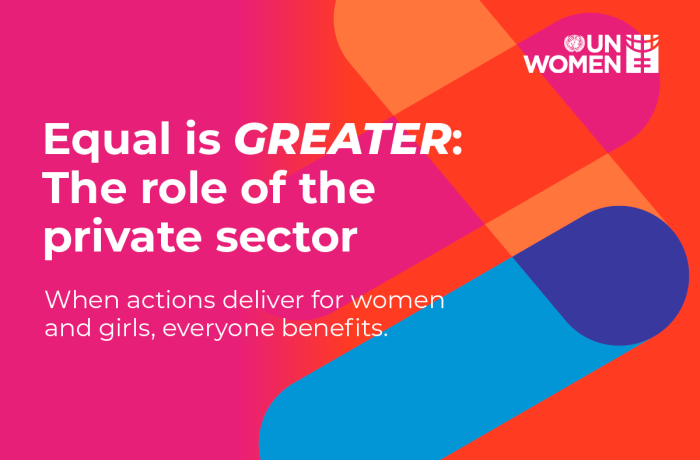 UN WOMEN

Equal is GREATER: The role of the private sector

When actions deliver for women and girls, everyone benefits.